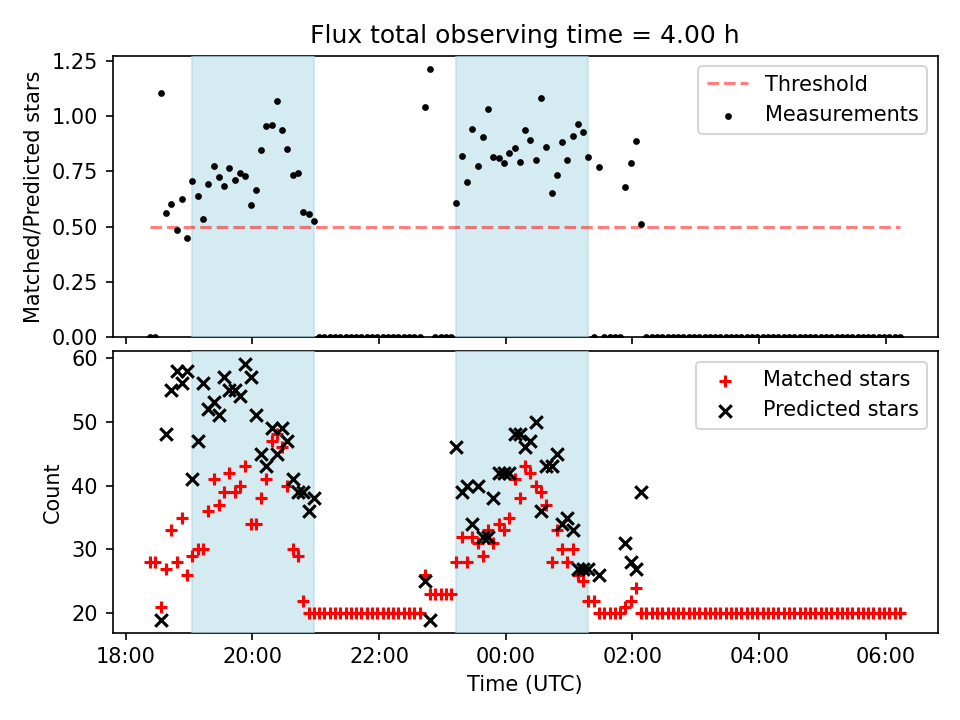 Flux total observing time = 4.00 h

Matched/Predicted stars

1.25
1.00
0.75
0.50
0.25
0.00

Threshold
Measurements

Count

60
50
40
30
20

Matched stars
Predicted stars

18:00
20:00
22:00
00:00
02:00
04:00
06:00

Time (UTC)